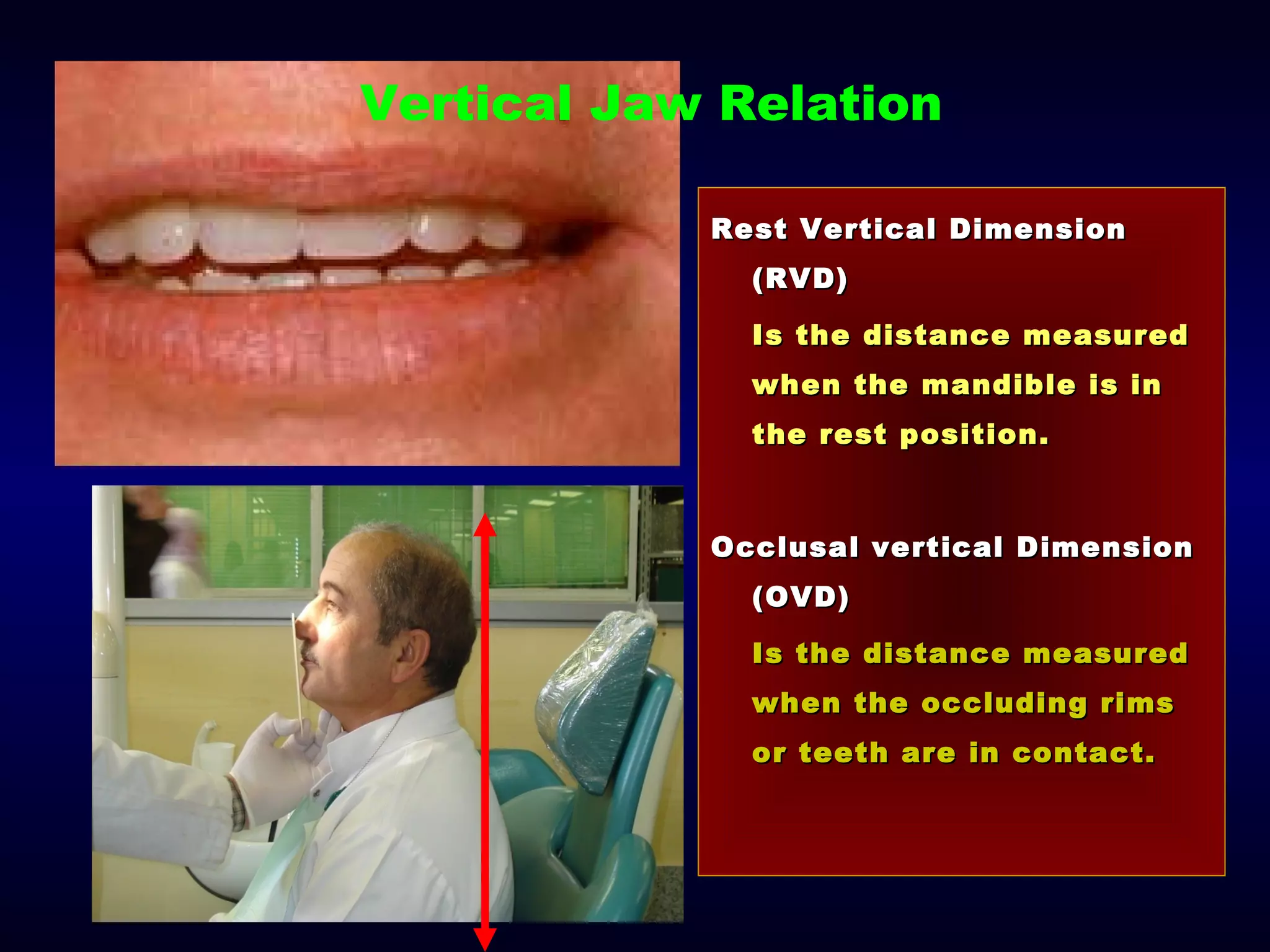 Vertical Jaw Relation

Rest Vertical Dimension (RVD)

Is the distance measured when the mandible is in the rest position.

Occlusal vertical Dimension (OVD)

Is the distance measured when the occluding rims or teeth are in contact.